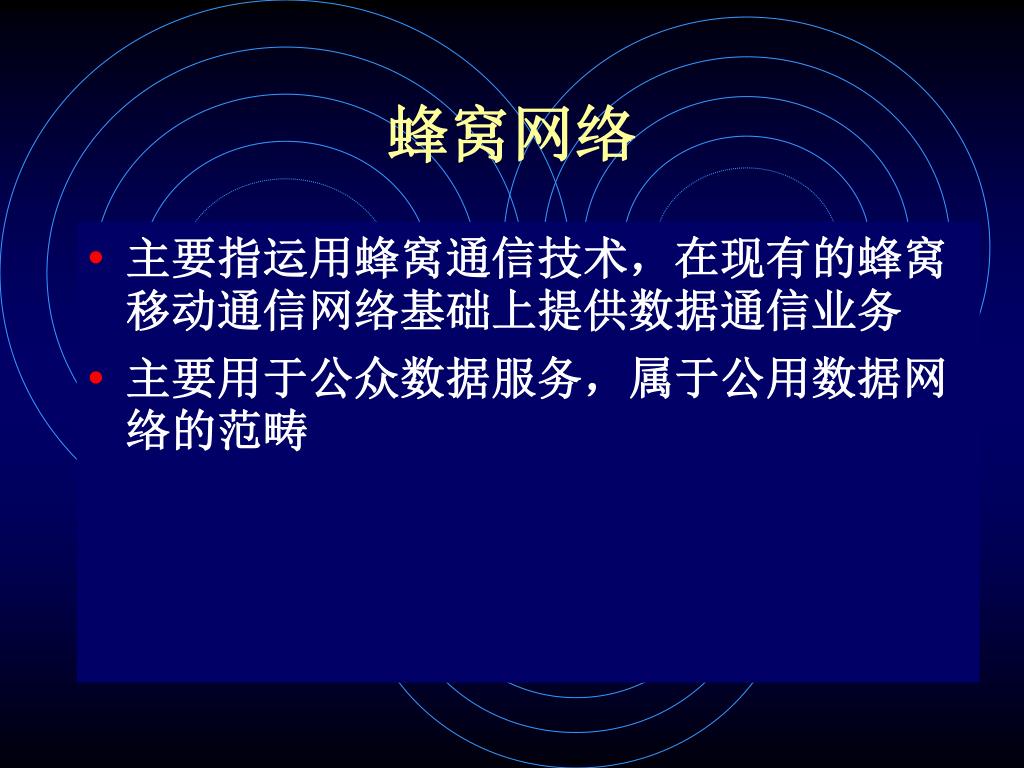 蜂窝网络

• 主要指运用蜂窝通信技术，在现有的蜂窝移动通信网络基础上提供数据通信业务

• 主要用于公众数据服务，属于公用数据网络的范畴